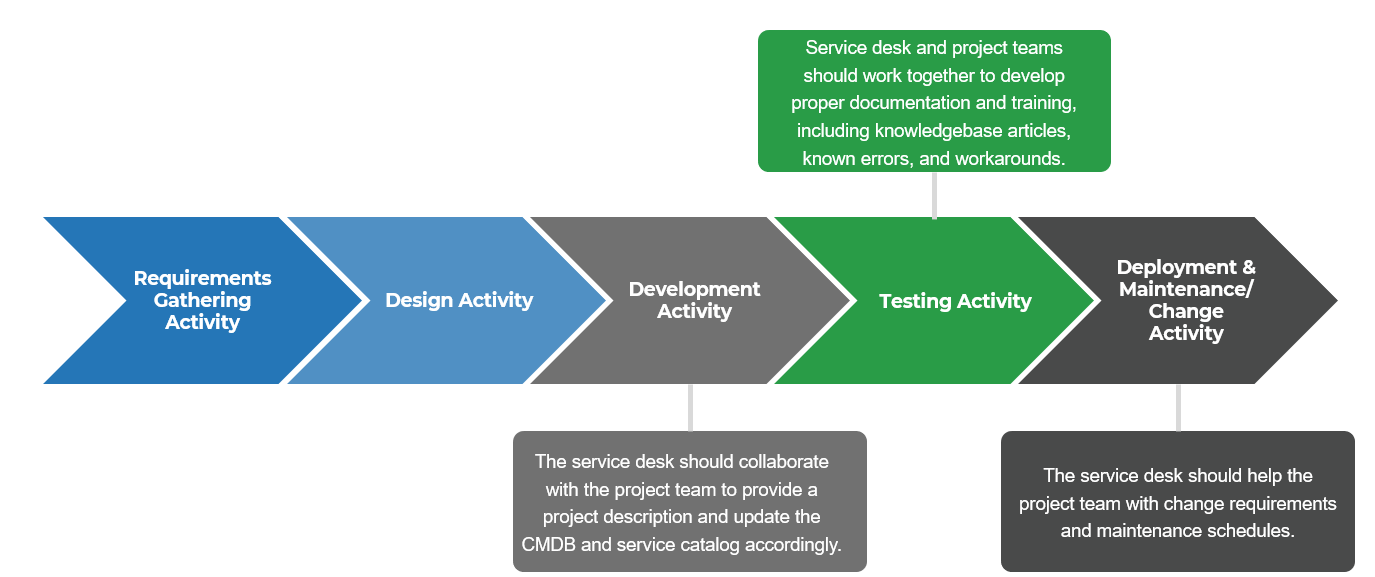 Service desk and project teams should work together to develop proper documentation and training, including knowledgebase articles, known errors, and workarounds.

Requirements Gathering Activity

Design Activity

Development Activity

Testing Activity

Deployment & Maintenance/ Change Activity

The service desk should collaborate with the project team to provide a project description and update the CMDB and service catalog accordingly.

The service desk should help the project team with change requirements and maintenance schedules.